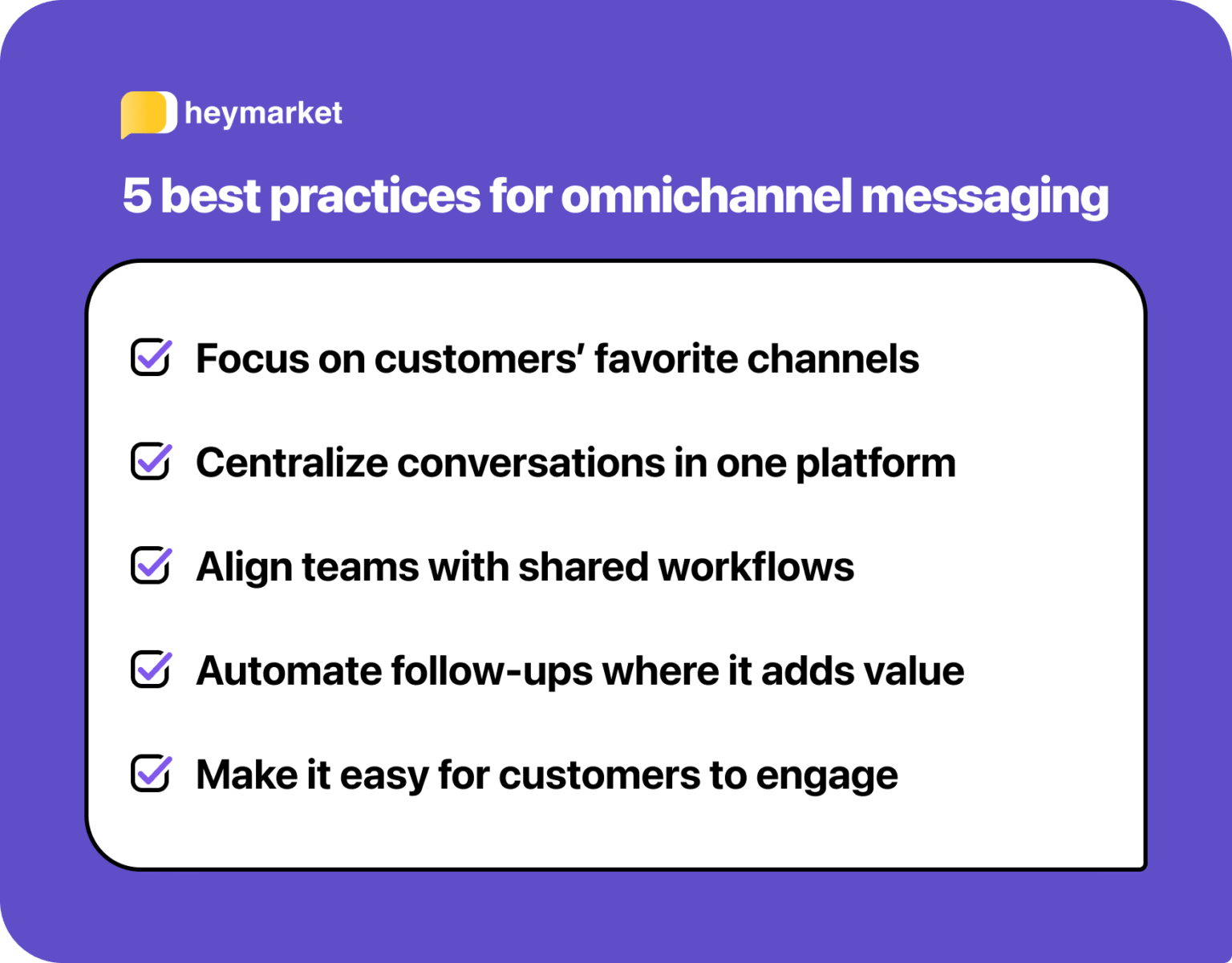 heymarket

5 best practices for omnichannel messaging

Focus on customers' favorite channels

Centralize conversations in one platform

Align teams with shared workflows

Automate follow-ups where it adds value

Make it easy for customers to engage